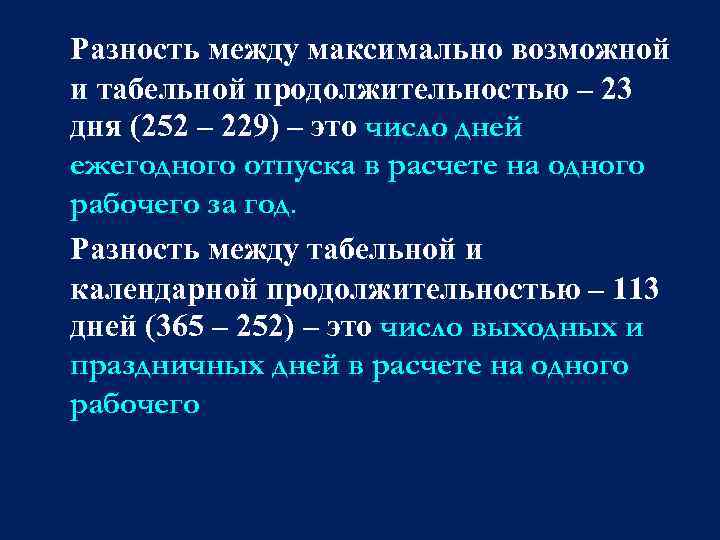 Разность между максимально возможной и табельной продолжительностью – 23 дня (252 – 229) – это число дней ежегодного отпуска в расчете на одного рабочего за год.

Разность между табельной и календарной продолжительностью – 113 дней (365 – 252) – это число выходных и праздничных дней в расчете на одного рабочего